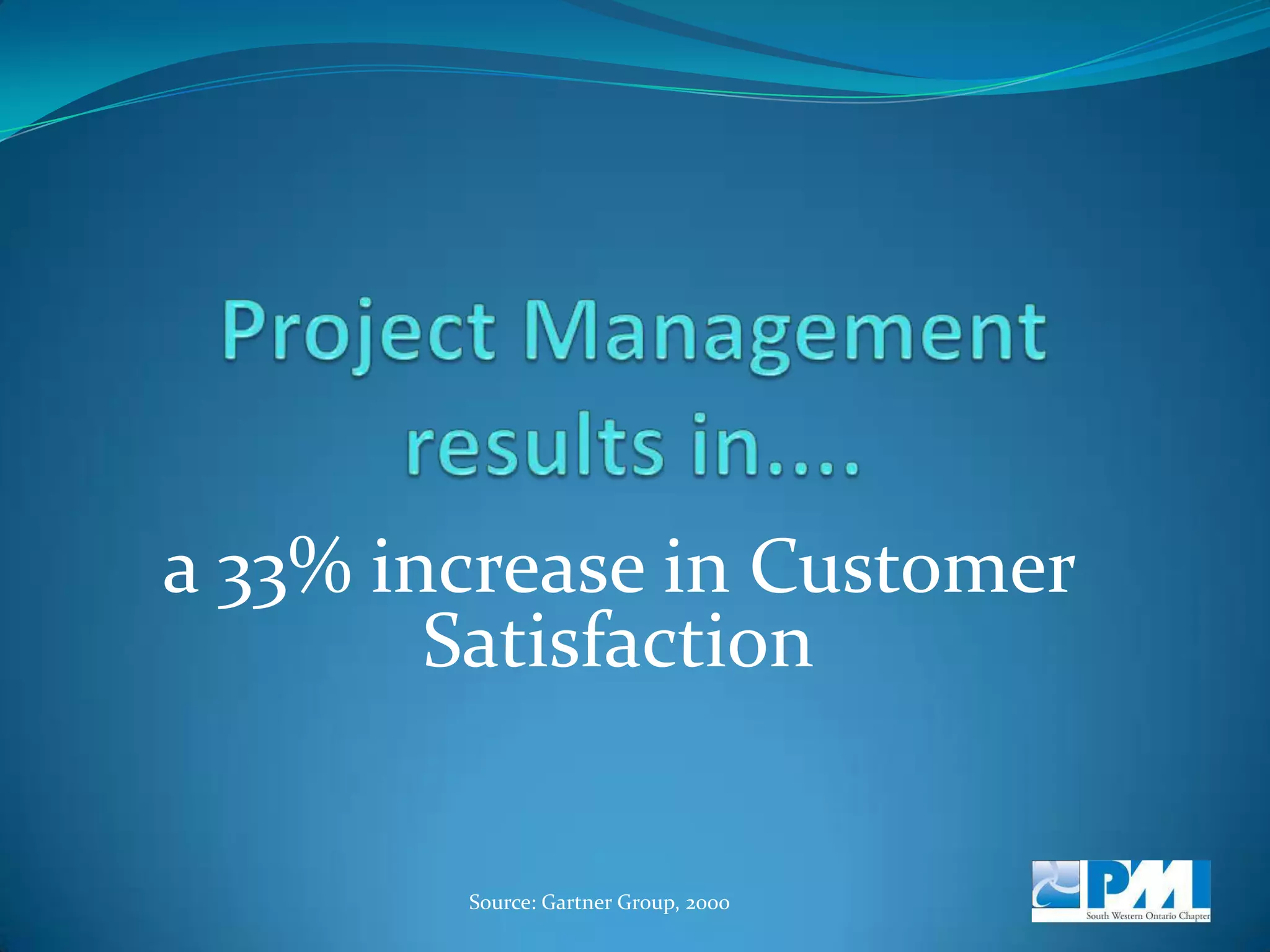 Project Management results in….

a 33% increase in Customer Satisfaction

Source: Gartner Group, 2000

PMI
South Western Ontario Chapter